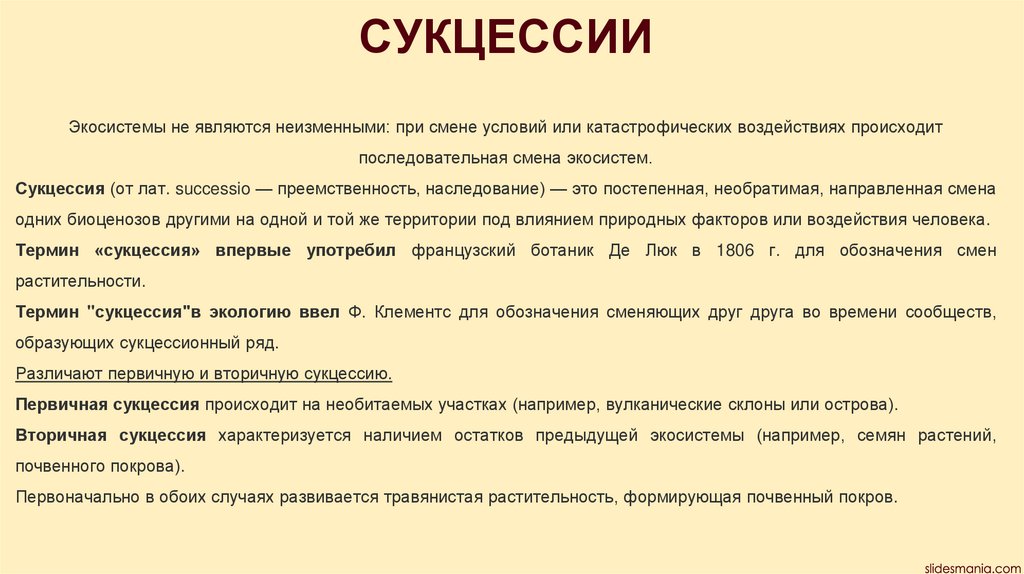 СУКЦЕССИИ

Экосистемы не являются неизменными: при смене условий или катастрофических воздействиях происходит последовательная смена экосистем.

Сукцессия (от лат. successio — преемственность, наследование) — это постепенная, необратимая, направленная смена одних биоценозов другими на одной и той же территории под влиянием природных факторов или воздействия человека.

Термин «сукцессия» впервые употребил французский ботаник Де Люк в 1806 г. для обозначения смен растительности.

Термин "сукцессия"в экологию ввел Ф. Клементс для обозначения сменяющих друг друга во времени сообществ, образующих сукцессионный ряд.

Различают первичную и вторичную сукцессию.

Первичная сукцессия происходит на необитаемых участках (например, вулканические склоны или острова).

Вторичная сукцессия характеризуется наличием остатков предыдущей экосистемы (например, семян растений, почвенного покрова).

Первоначально в обоих случаях развивается травянистая растительность, формирующая почвенный покров.

slidesmania.com